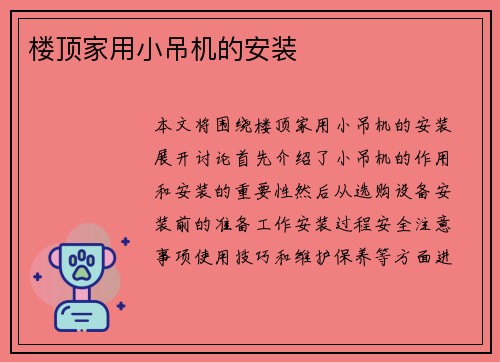 楼顶家用小吊机的安装

本文将围绕楼顶家用小吊机的安装展开讨论首先介绍了小吊机的作用和安装的重要性然后从选购设备安装前的准备工作安装过程安全注意事项使用技巧和维护保养等方面进